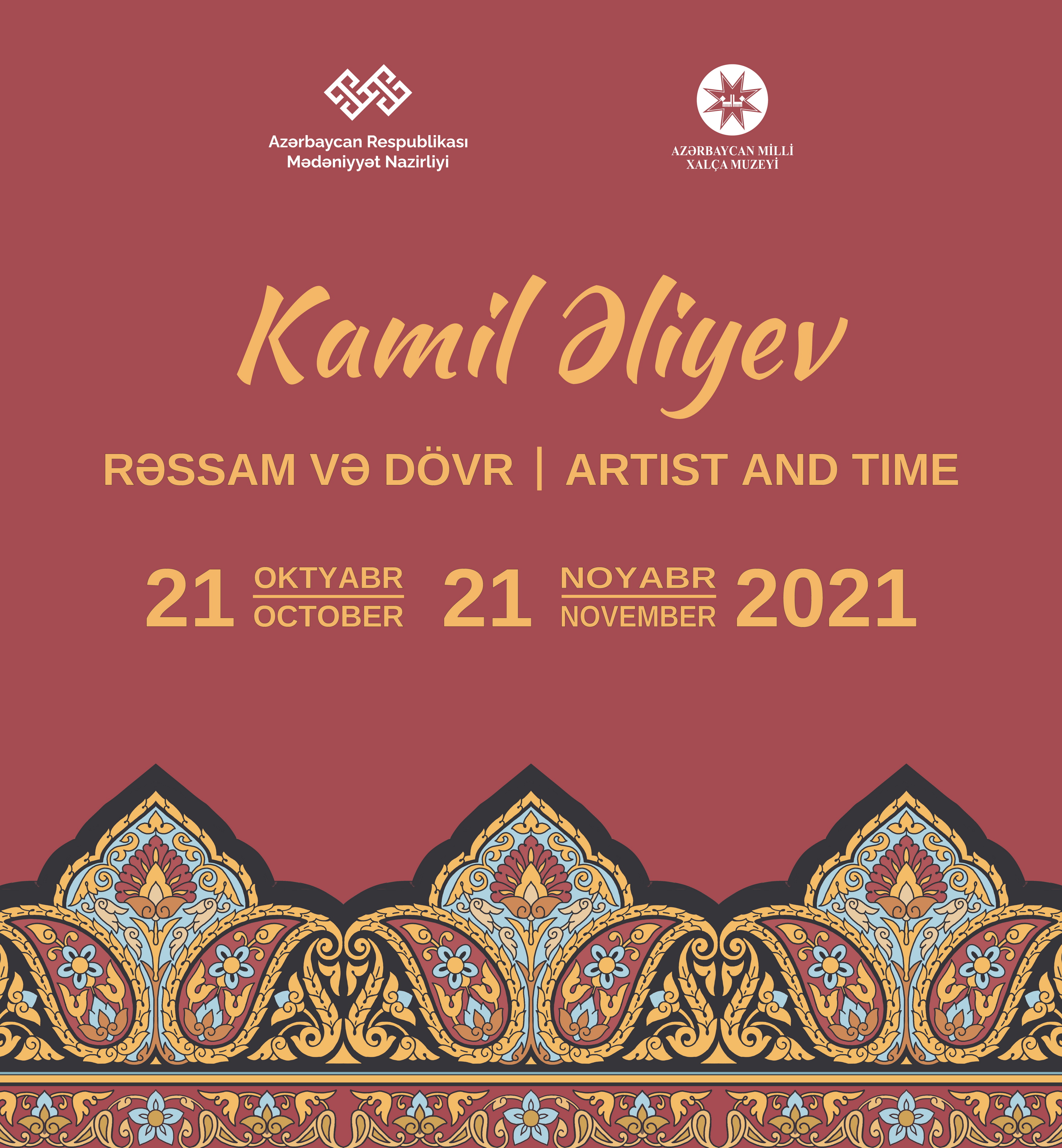 Azərbaycan Respublikası
Mədəniyyət Nazirliyi

AZƏRBAYCAN MİLLİ
XALÇA MUZEYİ

Kamil Əliyev

RƏSSAM VƏ DÖVR | ARTIST AND TIME

21 OKTYABR OCTOBER 21 NOYABR NOVEMBER 2021